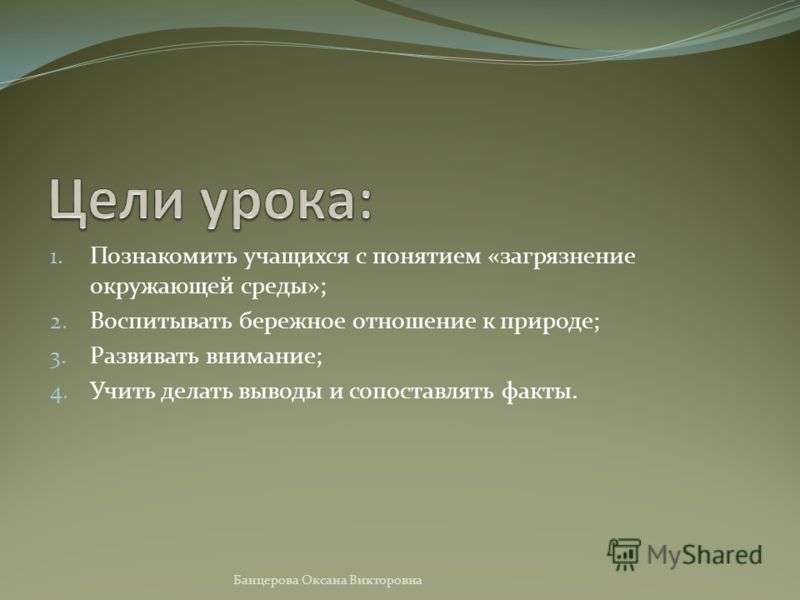 Цели урока:

1. Познакомить учащихся с понятием «загрязнение окружающей среды»;
2. Воспитывать бережное отношение к природе;
3. Развивать внимание;
4. Учить делать выводы и сопоставлять факты.

MyShared

Банцерова Оксана Викторовна